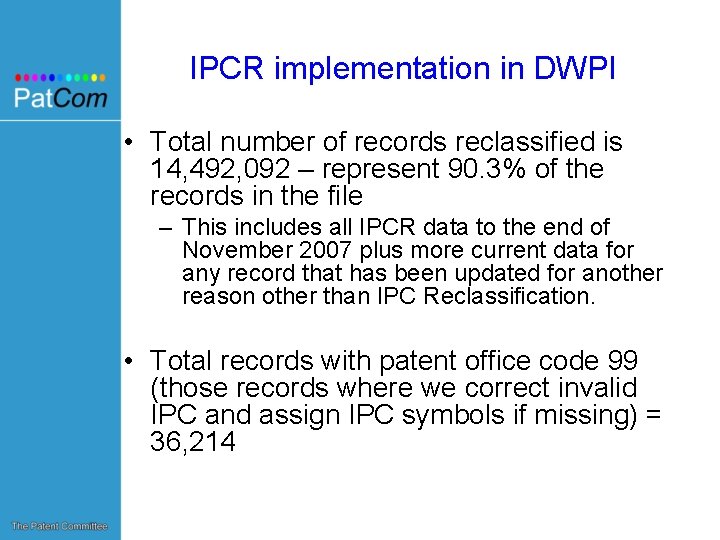 PatCom

IPCR implementation in DWPI

• Total number of records reclassified is 14,492,092 – represent 90.3% of the records in the file
– This includes all IPCR data to the end of November 2007 plus more current data for any record that has been updated for another reason other than IPC Reclassification.

• Total records with patent office code 99 (those records where we correct invalid IPC and assign IPC symbols if missing) = 36,214

The Patent Committee